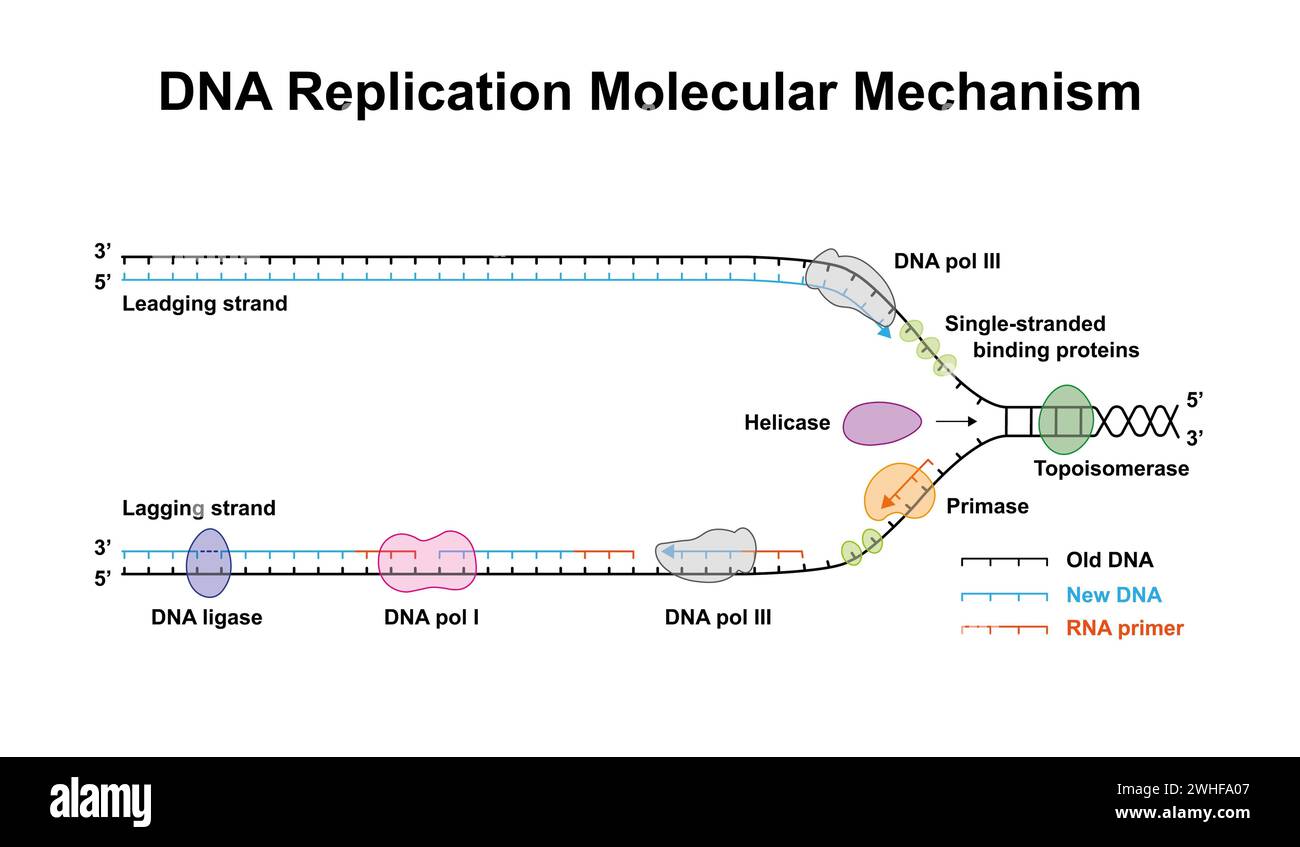 DNA Replication Molecular Mechanism

3'
5'
Leadging strand

DNA pol III

Single-stranded binding proteins

Helicase

5'
3'
Topoisomerase

Primase

Lagging strand

3'
5'

DNA ligase

DNA pol I

DNA pol III

Old DNA
New DNA
RNA primer

alamy

Image ID: 2WHFA07
www.alamy.com